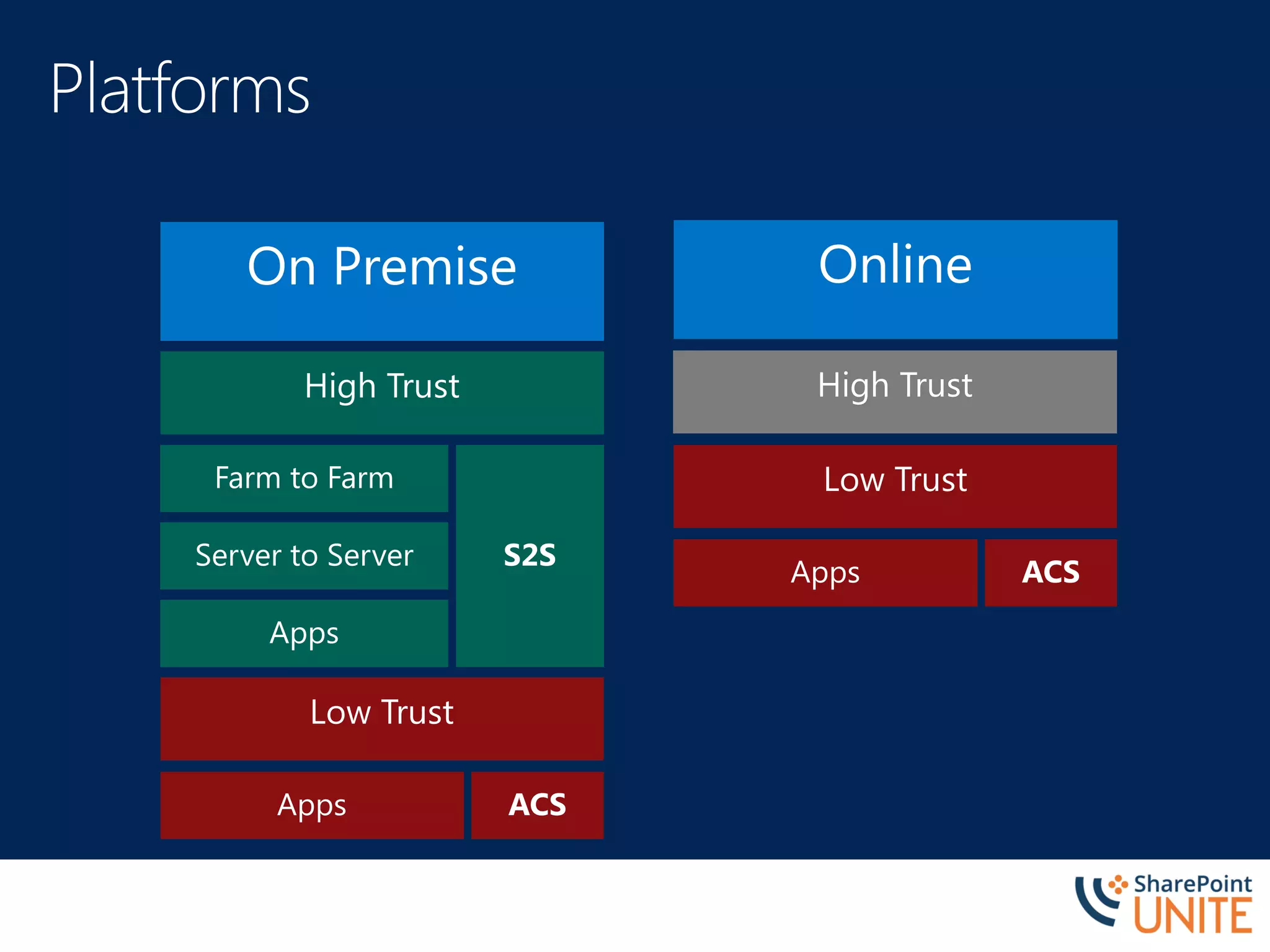 Platforms

On Premise

High Trust

Farm to Farm

Server to Server

Apps

S2S

Low Trust

Apps

ACS

Online

High Trust

Low Trust

Apps

ACS

SharePoint UNITE